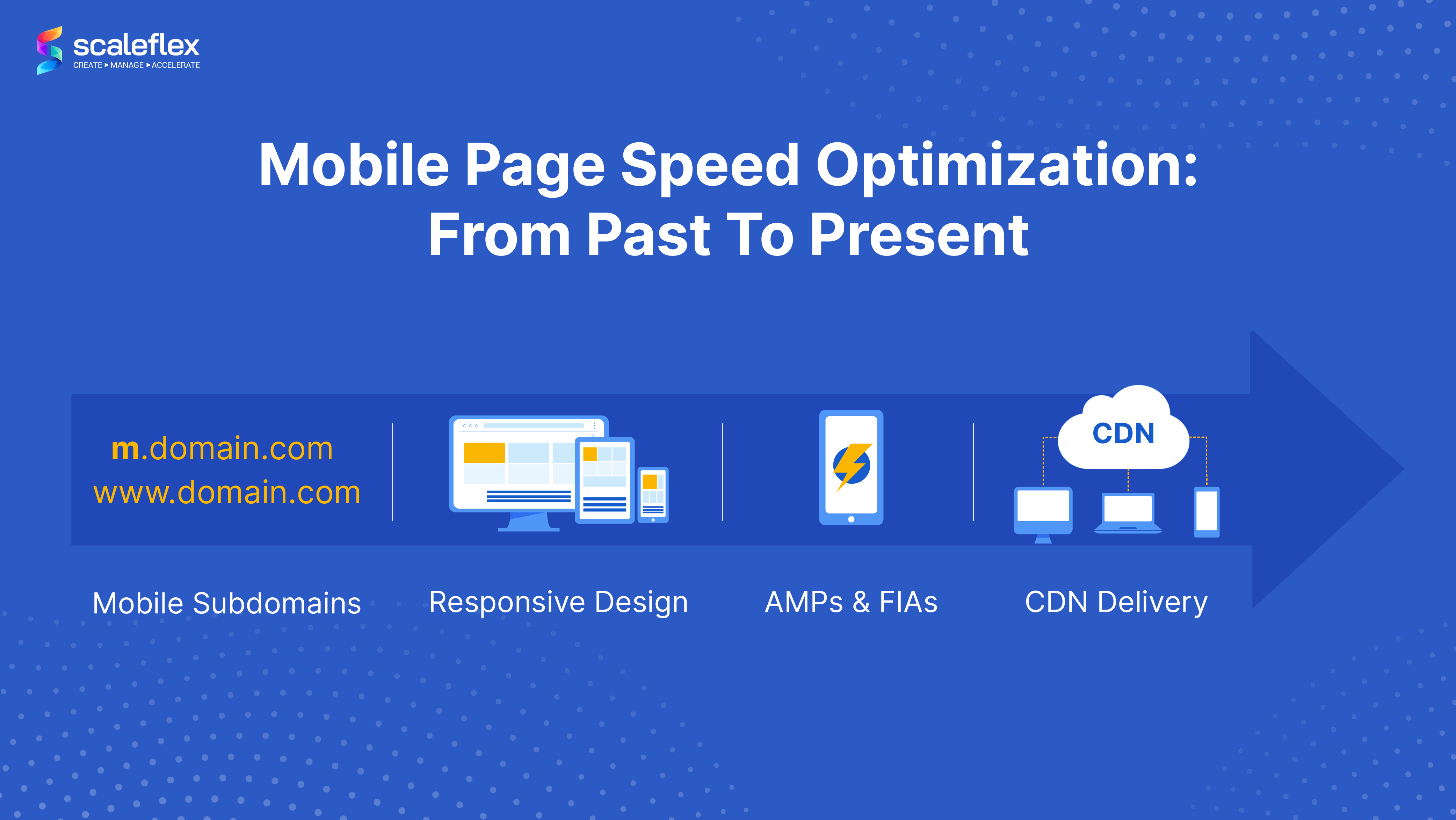 scaleflex
CREATE > MANAGE > ACCELERATE

Mobile Page Speed Optimization:
From Past To Present

m.domain.com
www.domain.com

CDN

Mobile Subdomains

Responsive Design

AMPs & FIAs

CDN Delivery